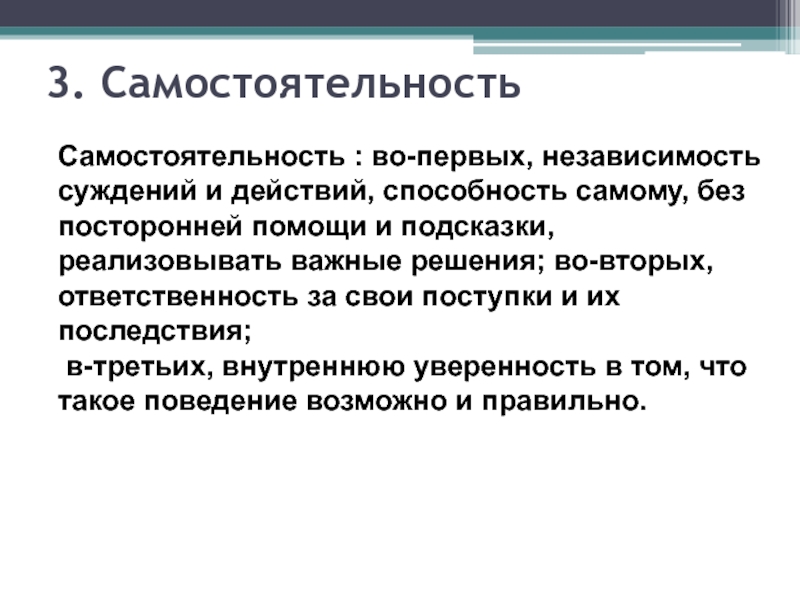 3. Самостоятельность

Самостоятельность : во-первых, независимость суждений и действий, способность самому, без посторонней помощи и подсказки, реализовывать важные решения; во-вторых, ответственность за свои поступки и их последствия;
в-третьих, внутреннюю уверенность в том, что такое поведение возможно и правильно.